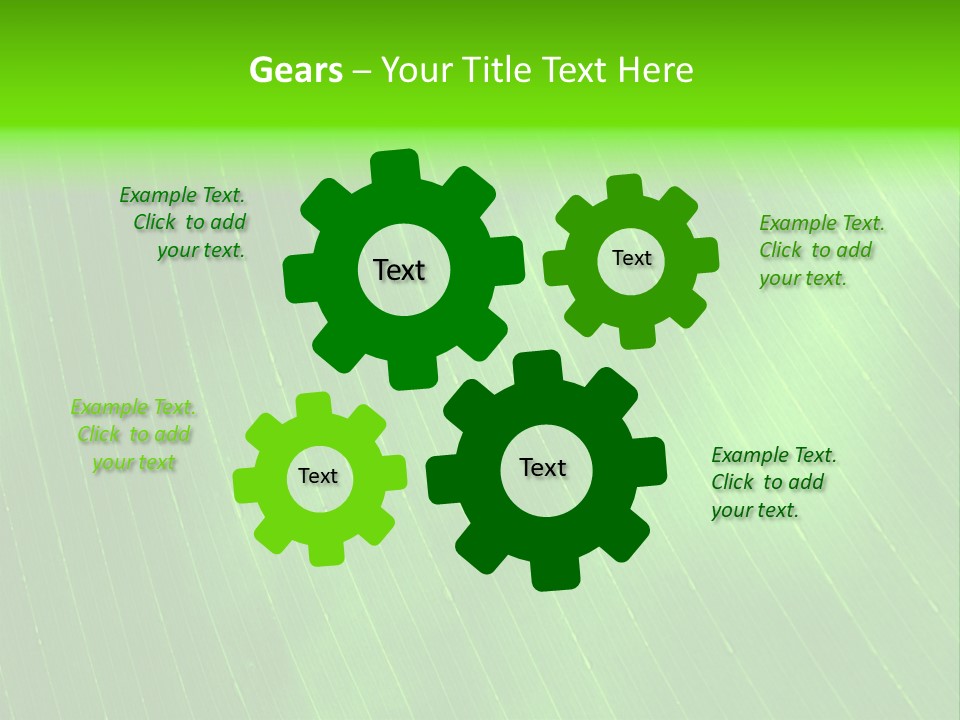 Gears – Your Title Text Here

Example Text. Click to add your text.

Text

Text

Example Text. Click to add your text.

Example Text. Click to add your text

Text

Text

Example Text. Click to add your text.